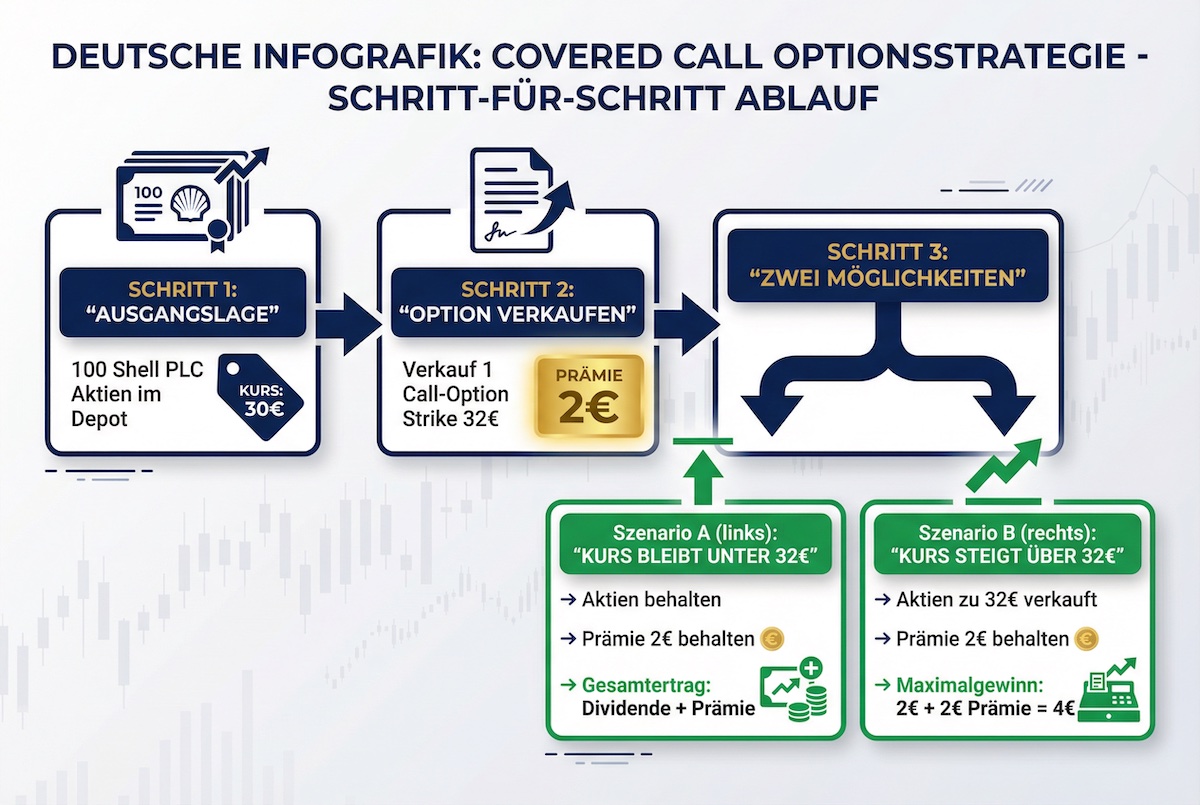 DEUTSCHE INFOGRAFIK: COVERED CALL OPTIONSSTRATEGIE - SCHRITT-FÜR-SCHRITT ABLAUF

100

SCHRITT 1:
"AUSGANGSLAGE"

100 Shell PLC Aktien im Depot

KURS: 30€

SCHRITT 2:
"OPTION VERKAUFEN"

Verkauf 1 Call-Option Strike 32€

PRÄMIE 2€

SCHRITT 3:
"ZWEI MÖGLICHKEITEN"

Szenario A (links):
"KURS BLEIBT UNTER 32€"

→ Aktien behalten

→ Prämie 2€ behalten

→ Gesamtertrag:
Dividende + Prämie

Szenario B (rechts):
"KURS STEIGT ÜBER 32€"

→ Aktien zu 32€ verkauft

→ Prämie 2€ behalten

→ Maximalgewinn:
2€ + 2€ Prämie = 4€